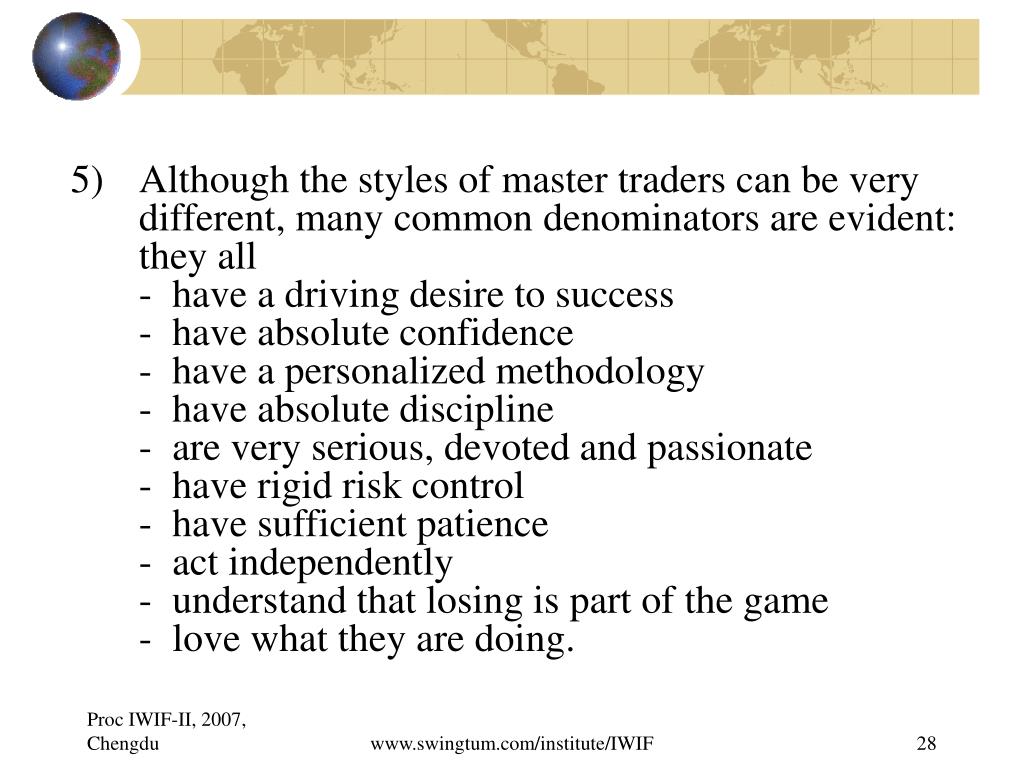 5) Although the styles of master traders can be very different, many common denominators are evident: they all
- have a driving desire to success
- have absolute confidence
- have a personalized methodology
- have absolute discipline
- are very serious, devoted and passionate
- have rigid risk control
- have sufficient patience
- act independently
- understand that losing is part of the game
- love what they are doing.

Proc IWIF-II, 2007, Chengdu

www.swingtum.com/institute/IWIF

28